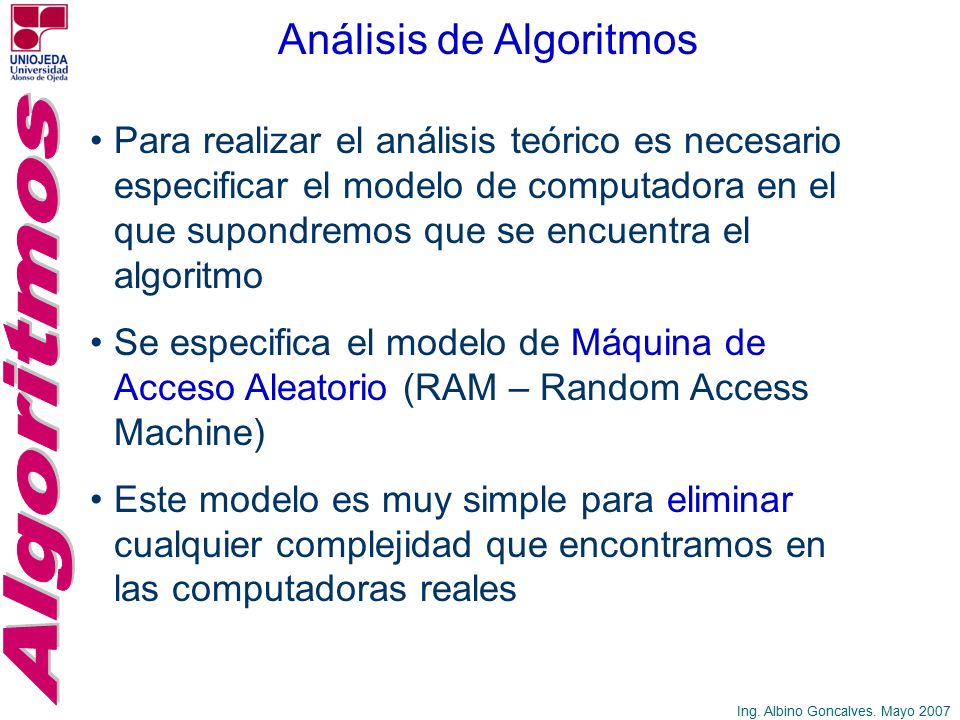 UNIOJEDA
Universidad
Alonso de Ojeda

Algoritmos

Análisis de Algoritmos

• Para realizar el análisis teórico es necesario especificar el modelo de computadora en el que supondremos que se encuentra el algoritmo

• Se especifica el modelo de Máquina de Acceso Aleatorio (RAM – Random Access Machine)

• Este modelo es muy simple para eliminar cualquier complejidad que encontramos en las computadoras reales

Ing. Albino Goncalves. Mayo 2007